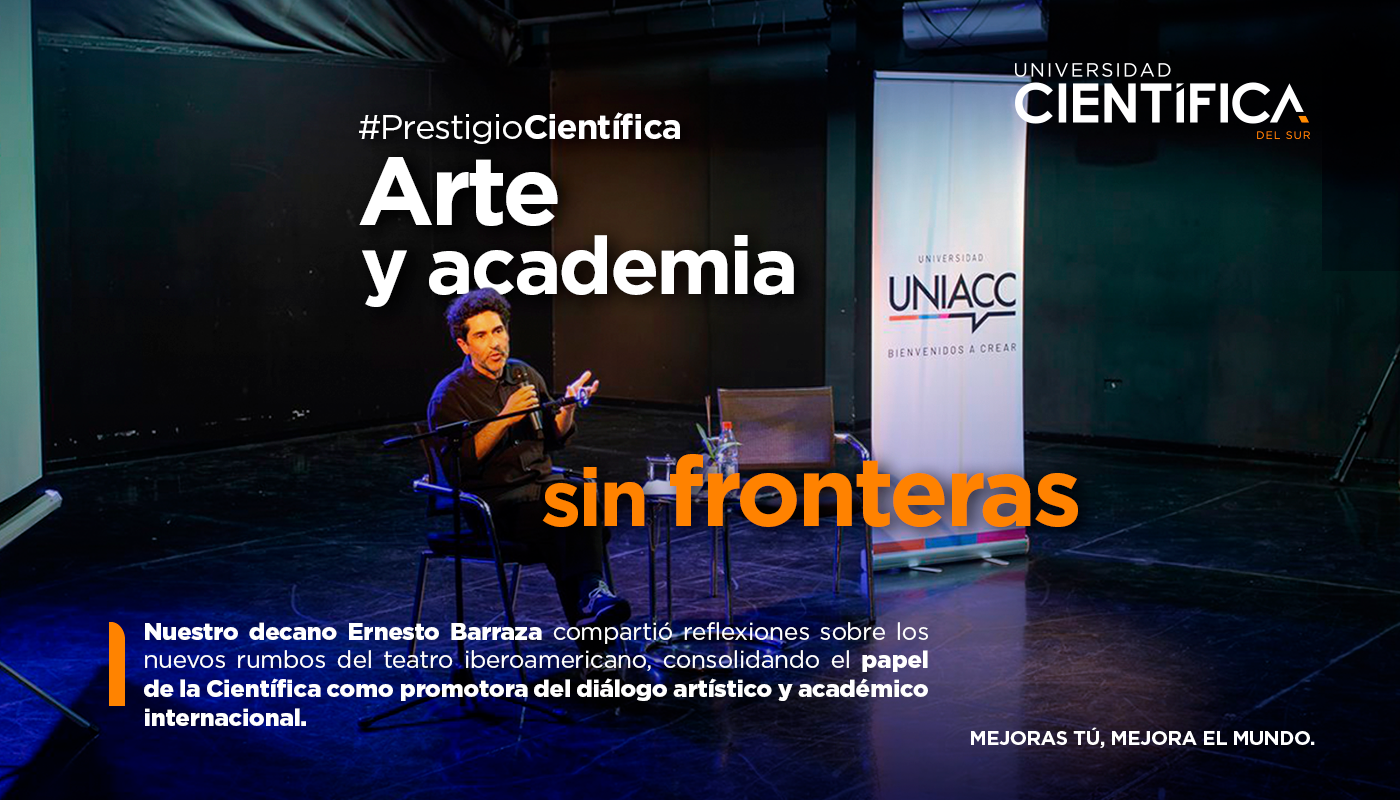 UNIVERSIDAD CIENTÍFICA DEL SUR

#PrestigioCientífica
Arte y academia
sin fronteras

UNIVERSIDAD
UNIACC
BIENVENIDOS A CREAR

Nuestro decano Ernesto Barraza compartió reflexiones sobre los nuevos rumbos del teatro iberoamericano, consolidando el papel de la Científica como promotora del diálogo artístico y académico internacional.

MEJORAS TÚ, MEJORA EL MUNDO.